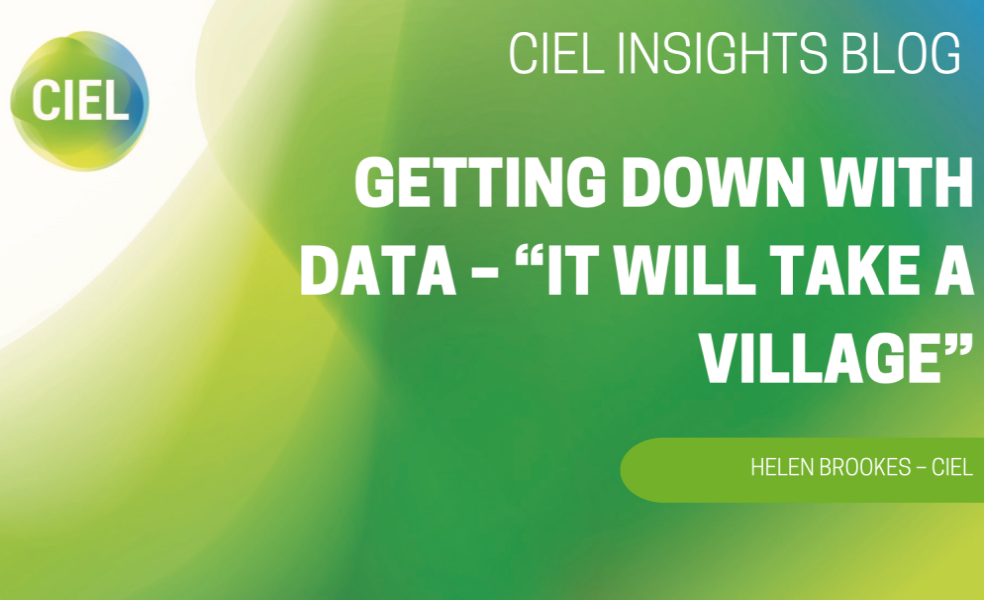 CIEL

CIEL INSIGHTS BLOG

GETTING DOWN WITH DATA – “IT WILL TAKE A VILLAGE”

HELEN BROOKES – CIEL